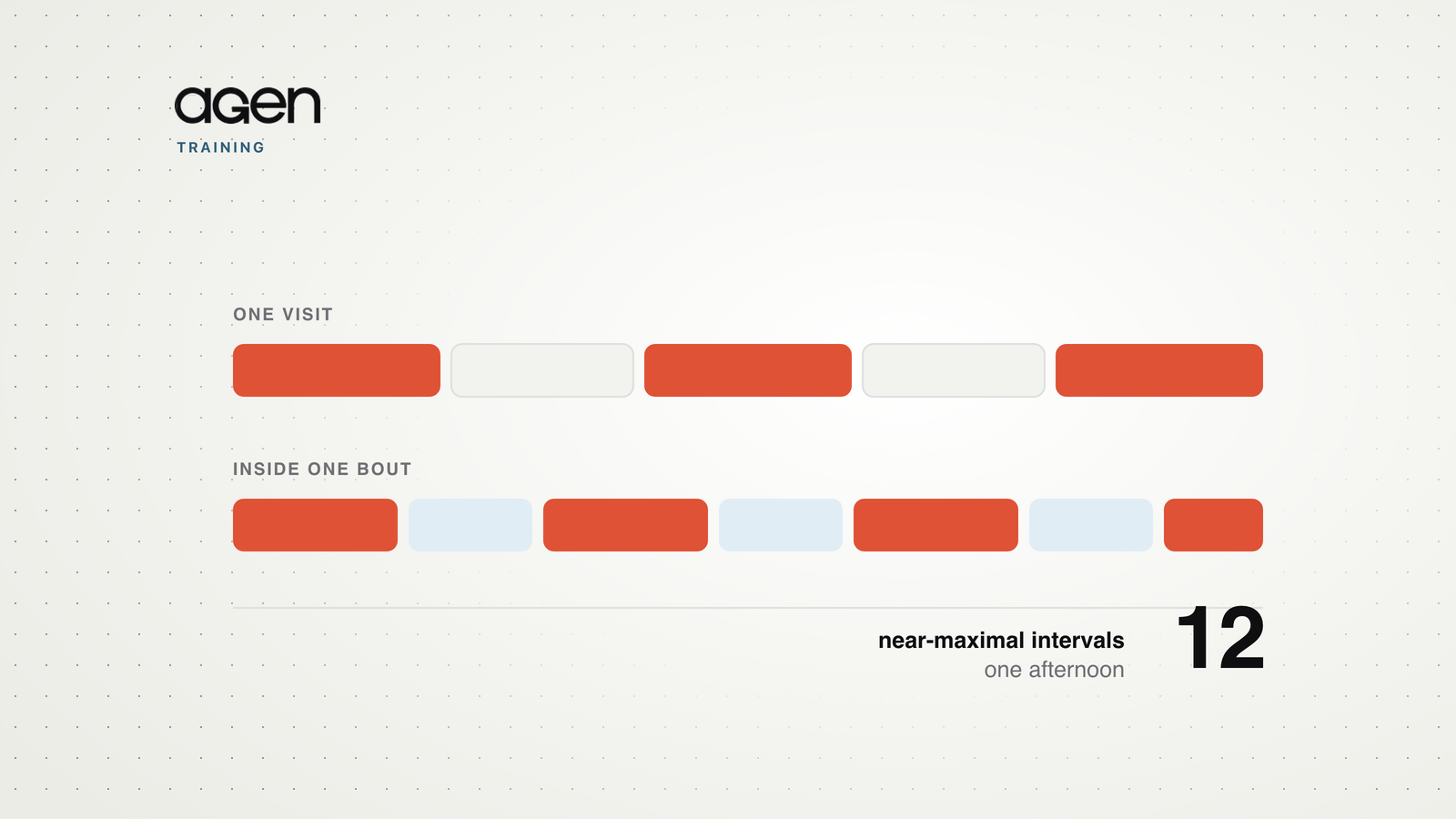 agen
TRAINING

ONE VISIT

INSIDE ONE BOUT

near-maximal intervals
one afternoon

12